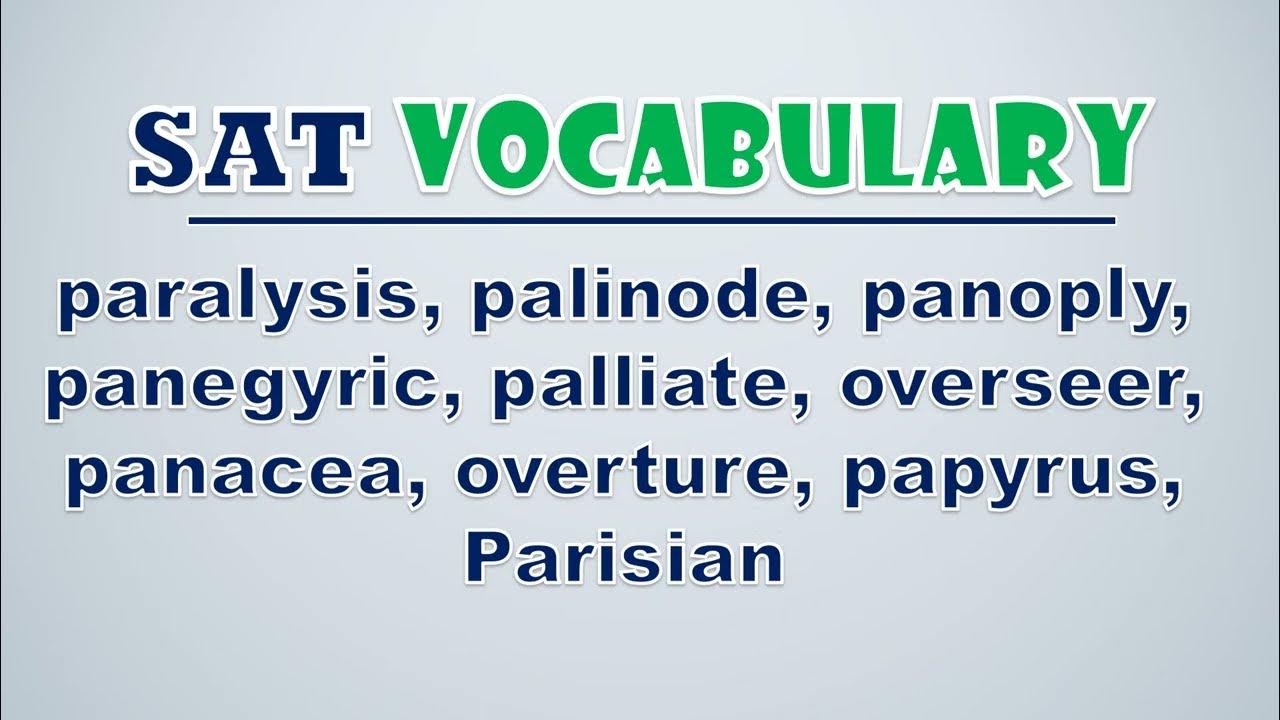 SAT VOCABULARY

paralysis, palinode, panoply, panegyric, palliate, overseer, panacea, overture, papyrus, Parisian